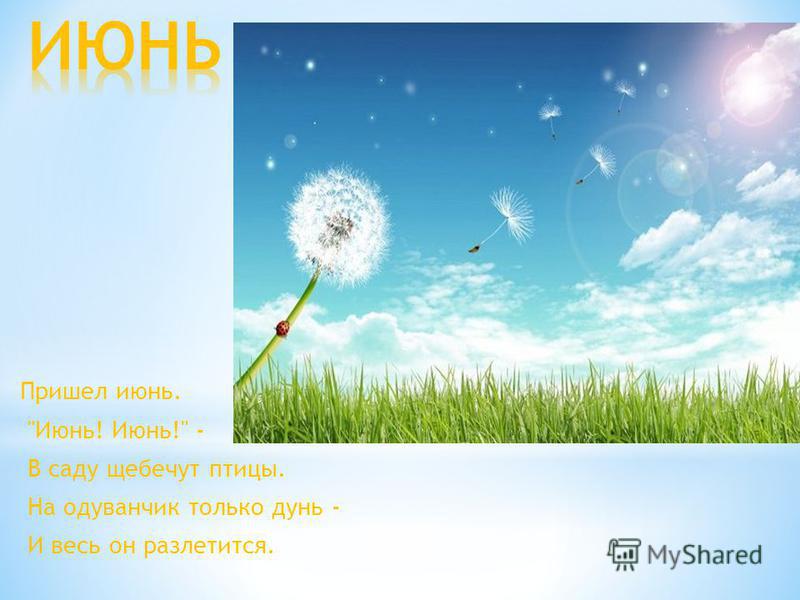 ИЮНЬ

Пришел июнь.
"Июнь! Июнь!" -
В саду щебечут птицы.
На одуванчик только дунь -
И весь он разлетится.

MyShared